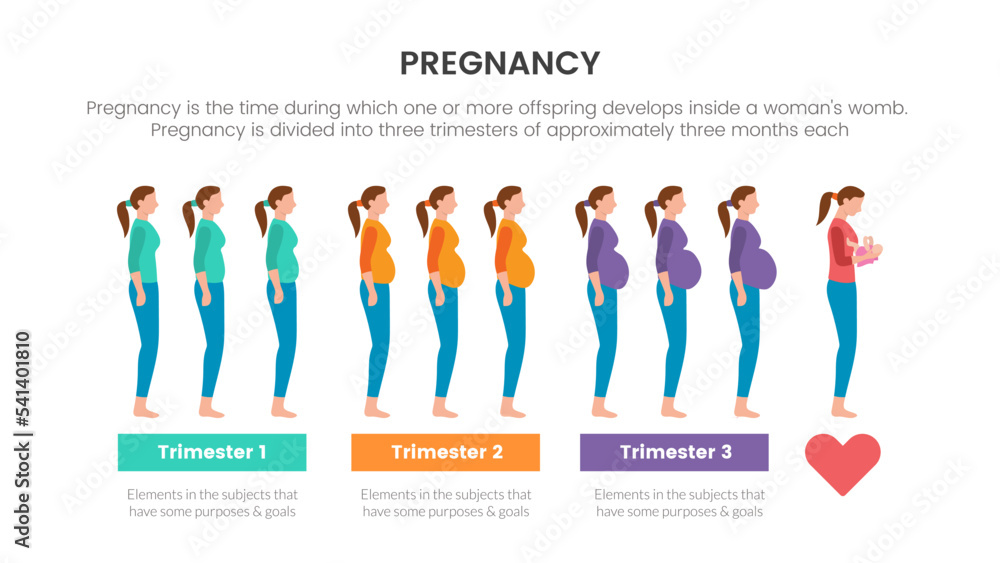 PREGNANCY

Pregnancy is the time during which one or more offspring develops inside a woman's womb. Pregnancy is divided into three trimesters of approximately three months each

Trimester 1

Elements in the subjects that have some purposes & goals

Trimester 2

Elements in the subjects that have some purposes & goals

Trimester 3

Elements in the subjects that have some purposes & goals

Adobe Stock | #541401810